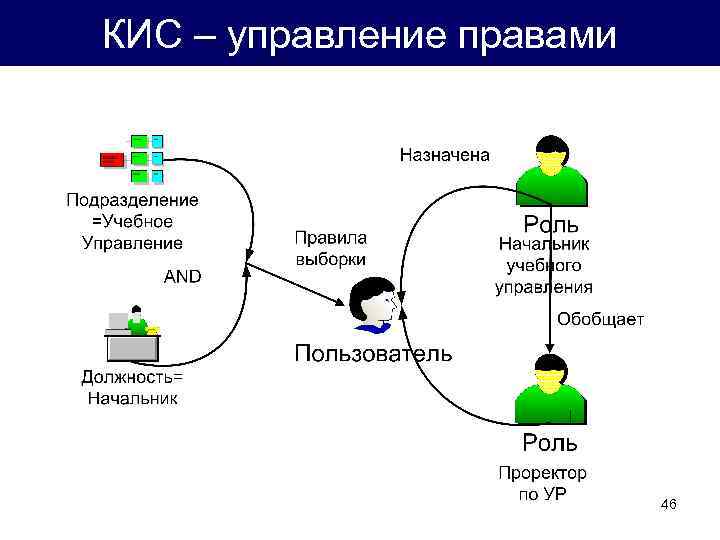 КИС – управление правами

Подразделение =Учебное Управление

AND

Должность= Начальник

Правила выборки

Пользователь

Назначена

Роль

Начальник учебного управления

Обобщает

Роль

Проректор по УР

46